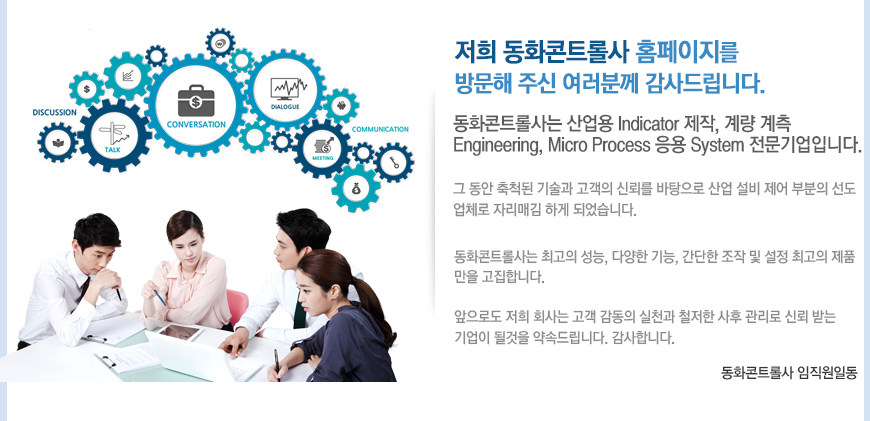 DISCUSSION

TALK

CONVERSATION

DIALOGUE

MEETING

COMMUNICATION

저희 동화콘트롤사 홈페이지를 방문해 주신 여러분께 감사드립니다.

동화콘트롤사는 산업용 Indicator 제작, 계량 계측 Engineering, Micro Process 응용 System 전문기업입니다.

그 동안 축척된 기술과 고객의 신뢰를 바탕으로 산업 설비 제어 부분의 선도 업체로 자리매김 하게 되었습니다.

동화콘트롤사는 최고의 성능, 다양한 기능, 간단한 조작 및 설정 최고의 제품만을 고집합니다.

앞으로도 저희 회사는 고객 감동의 실천과 철저한 사후 관리로 신뢰 받는 기업이 될것을 약속드립니다. 감사합니다.

동화콘트롤사 임직원일동